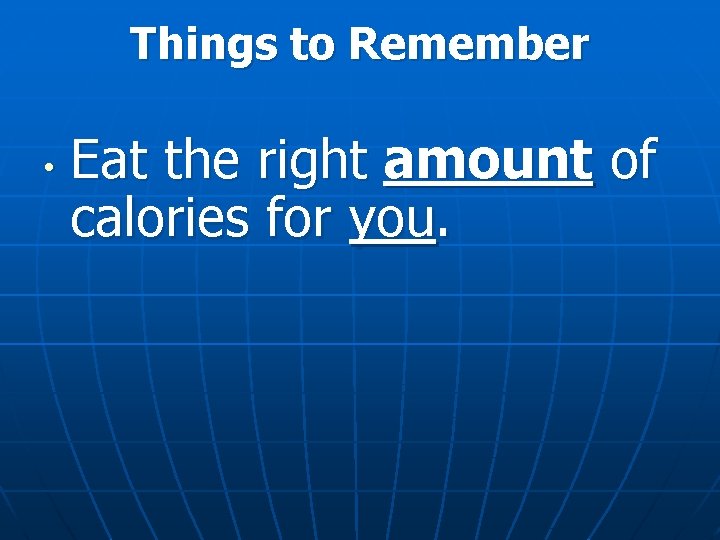 Things to Remember

• Eat the right amount of calories for you.